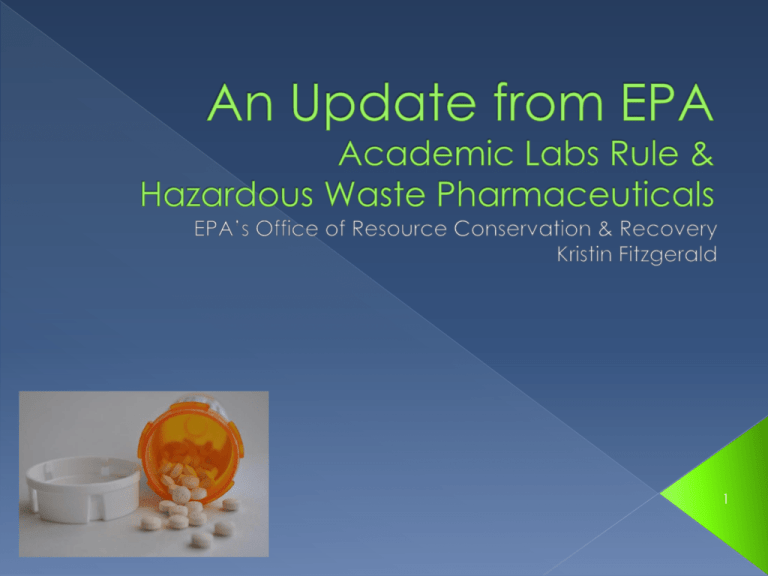 An Update from EPA
Academic Labs Rule &
Hazardous Waste Pharmaceuticals
EPA's Office of Resource Conservation & Recovery
Kristin Fitzgerald

1